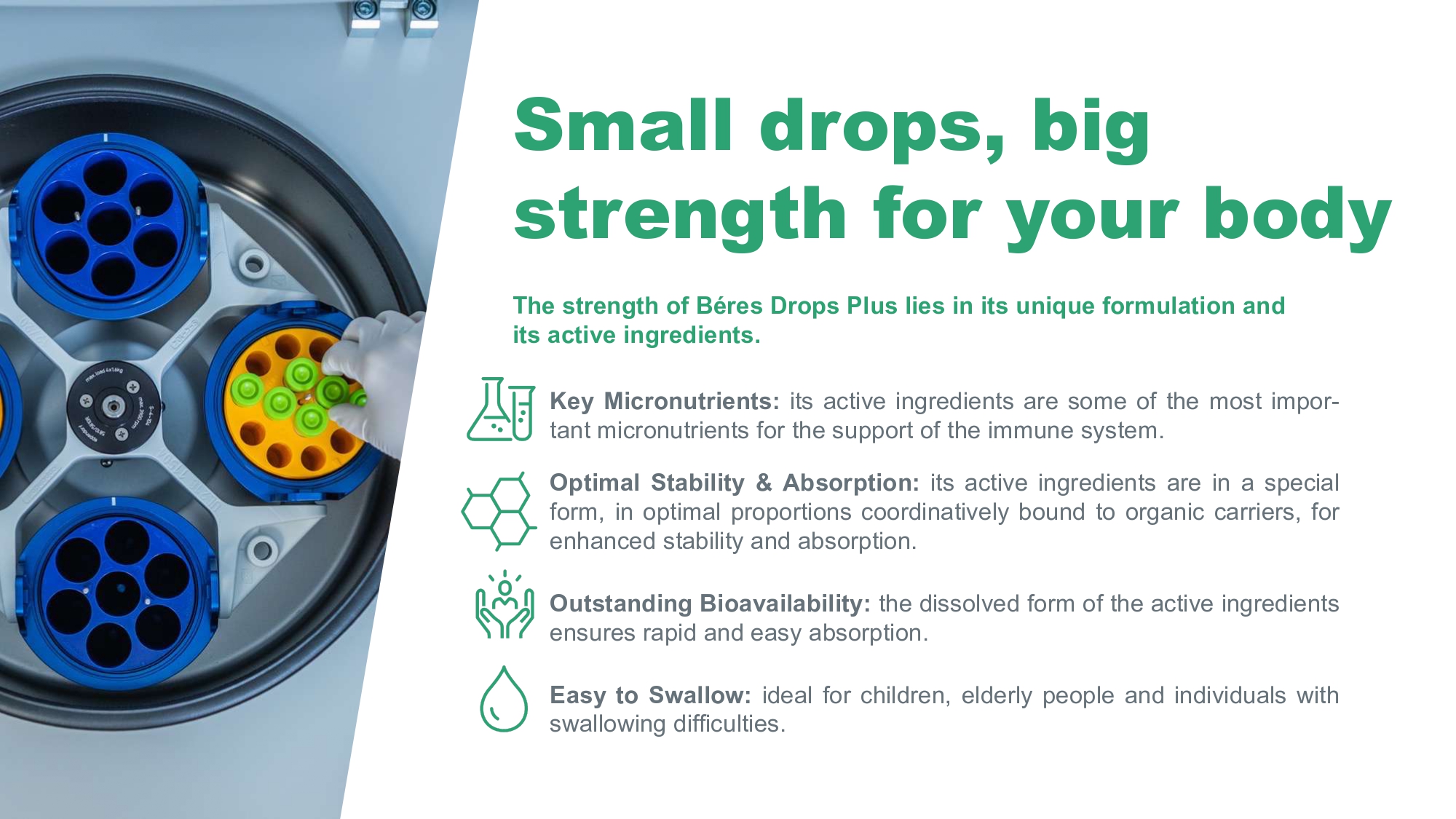 Small drops, big strength for your body

The strength of Béres Drops Plus lies in its unique formulation and its active ingredients.

Key Micronutrients: its active ingredients are some of the most important micronutrients for the support of the immune system.

Optimal Stability & Absorption: its active ingredients are in a special form, in optimal proportions coordinatively bound to organic carriers, for enhanced stability and absorption.

Outstanding Bioavailability: the dissolved form of the active ingredients ensures rapid and easy absorption.

Easy to Swallow: ideal for children, elderly people and individuals with swallowing difficulties.